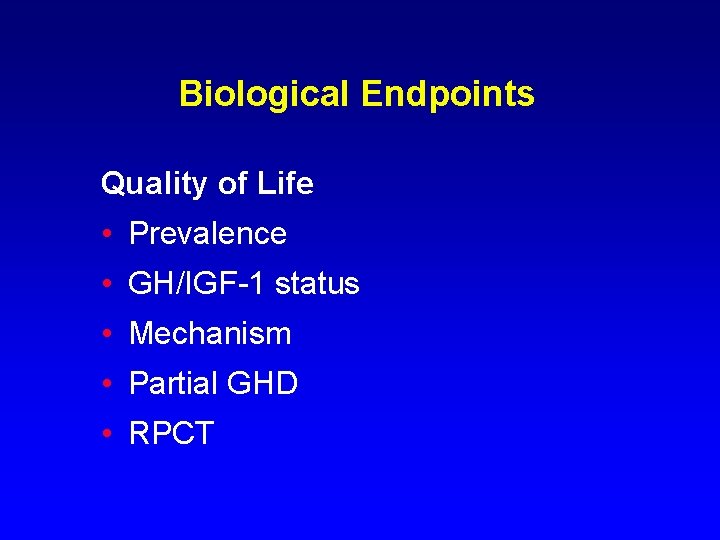 Biological Endpoints

Quality of Life

• Prevalence
• GH/IGF-1 status
• Mechanism
• Partial GHD
• RPCT